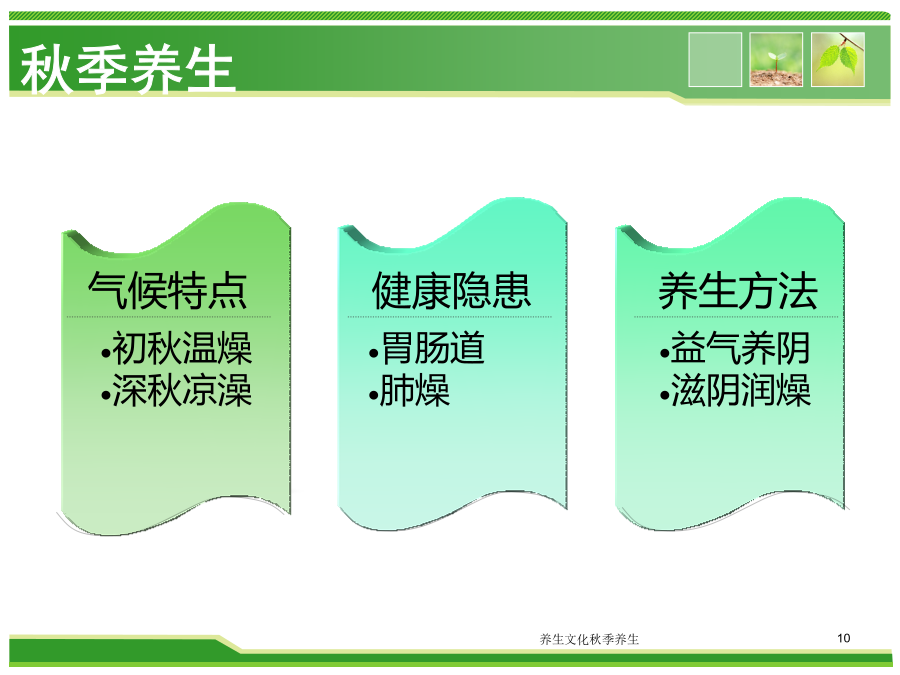 秋季养生

气候特点

•初秋温燥
•深秋凉澡

健康隐患

•胃肠道
•肺燥

养生方法

•益气养阴
•滋阴润燥

养生文化秋季养生

10